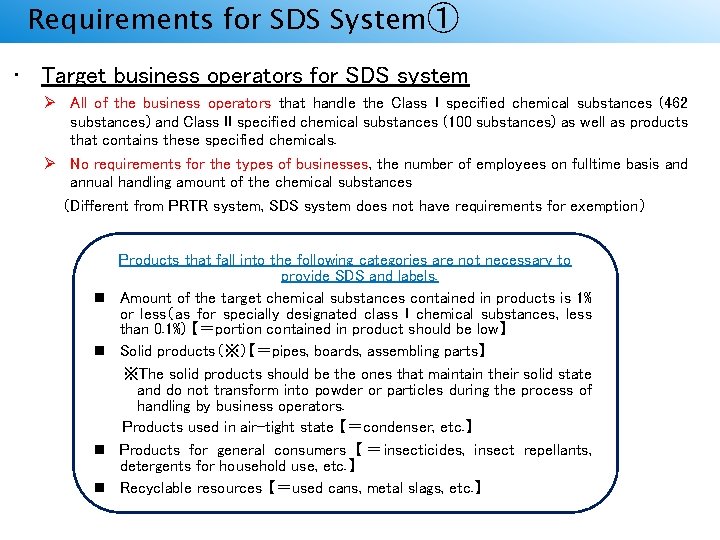 Requirements for SDS System①

・ Target business operators for SDS system

➢ All of the business operators that handle the Class I specified chemical substances (462 substances) and Class II specified chemical substances (100 substances) as well as products that contains these specified chemicals.

➢ No requirements for the types of businesses, the number of employees on fulltime basis and annual handling amount of the chemical substances

(Different from PRTR system, SDS system does not have requirements for exemption)

Products that fall into the following categories are not necessary to provide SDS and labels.

■ Amount of the target chemical substances contained in products is 1% or less(as for specially designated class I chemical substances, less than 0.1%)【=portion contained in product should be low】

■ Solid products(※)【=pipes, boards, assembling parts】

※The solid products should be the ones that maintain their solid state and do not transform into powder or particles during the process of handling by business operators.

Products used in air-tight state【=condenser, etc.】

■ Products for general consumers【=insecticides, insect repellants, detergents for household use, etc.】

■ Recyclable resources【=used cans, metal slags, etc.】